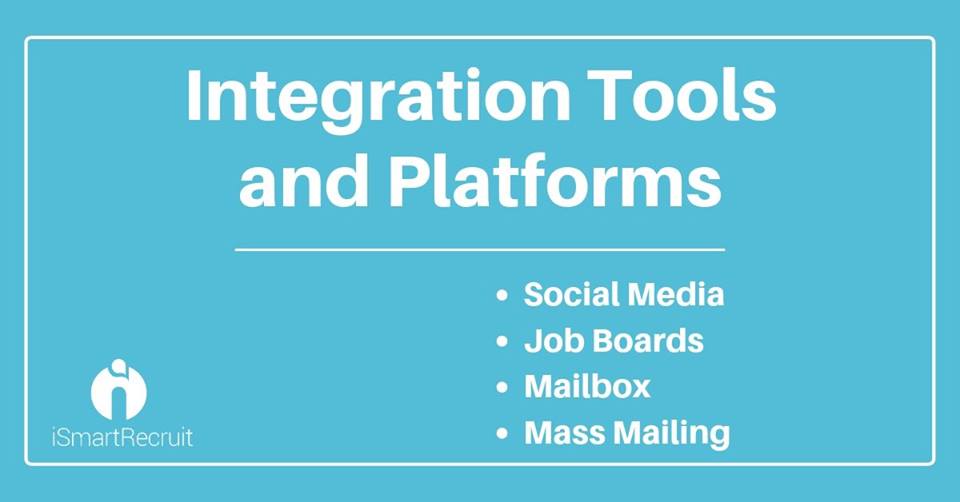 Integration Tools and Platforms

- Social Media
- Job Boards
- Mailbox
- Mass Mailing

iSmartRecruit